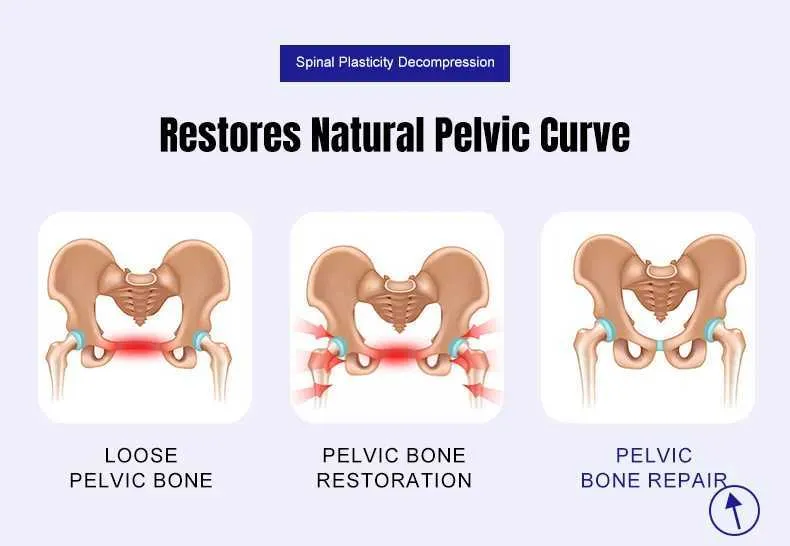 Spinal Plasticity Decompression

Restores Natural Pelvic Curve

LOOSE PELVIC BONE

PELVIC BONE RESTORATION

PELVIC BONE REPAIR